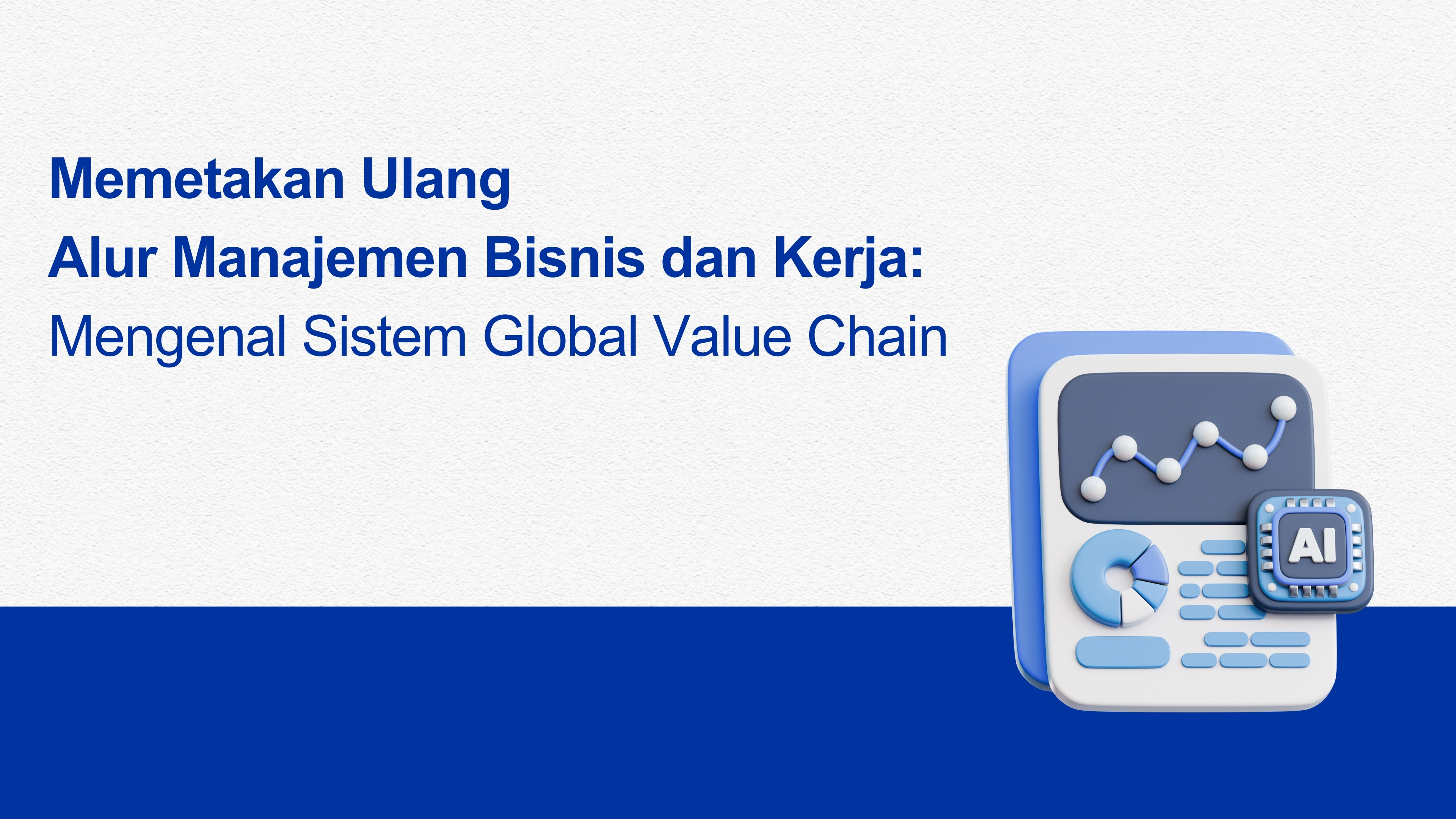 Memetakan Ulang
Alur Manajemen Bisnis dan Kerja:
Mengenal Sistem Global Value Chain

AI